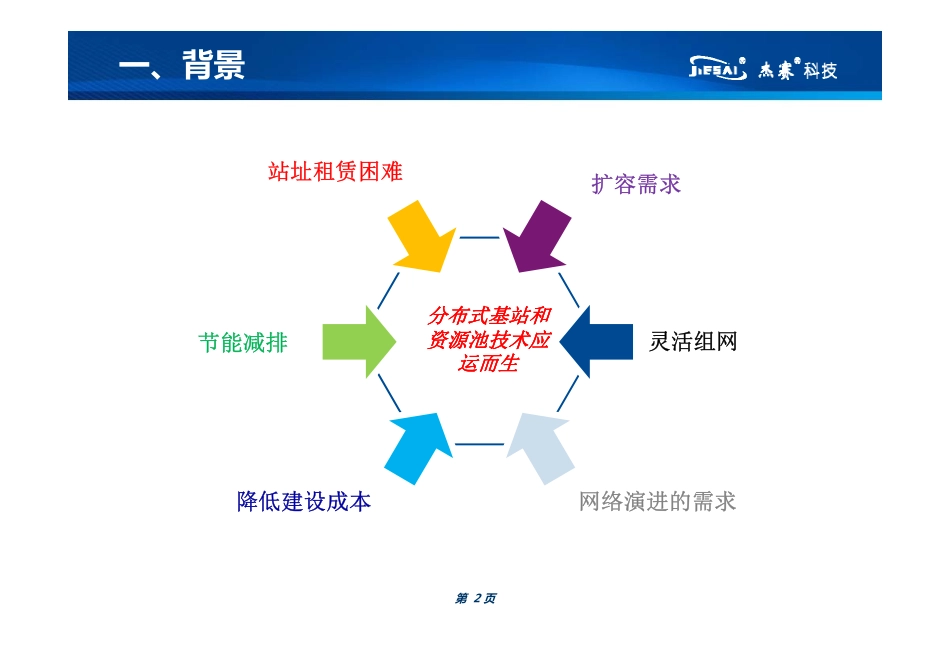 一、背景

JIESAI 杰赛 科技

站址租赁困难

扩容需求

节能减排

分布式基站和资源池技术应运而生

灵活组网

降低建设成本

网络演进的需求

第 2页